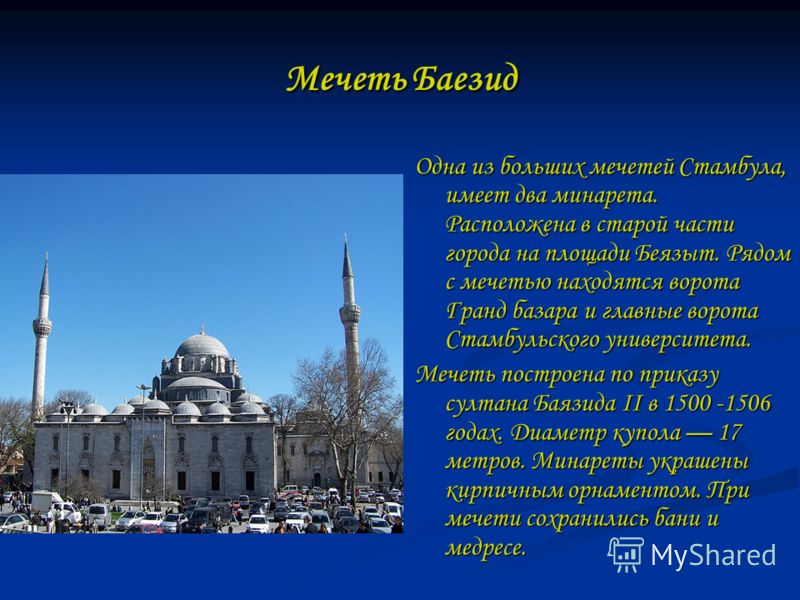 Мечеть Баезид

Одна из больших мечетей Стамбула, имеет два минарета. Расположена в старой части города на площади Беязыт. Рядом с мечетью находятся ворота Гранд базара и главные ворота Стамбульского университета.

Мечеть построена по приказу султана Баязида II в 1500 -1506 годах. Диаметр купола — 17 метров. Минареты украшены кирпичным орнаментом. При мечети сохранились бани и медресе.

MyShared